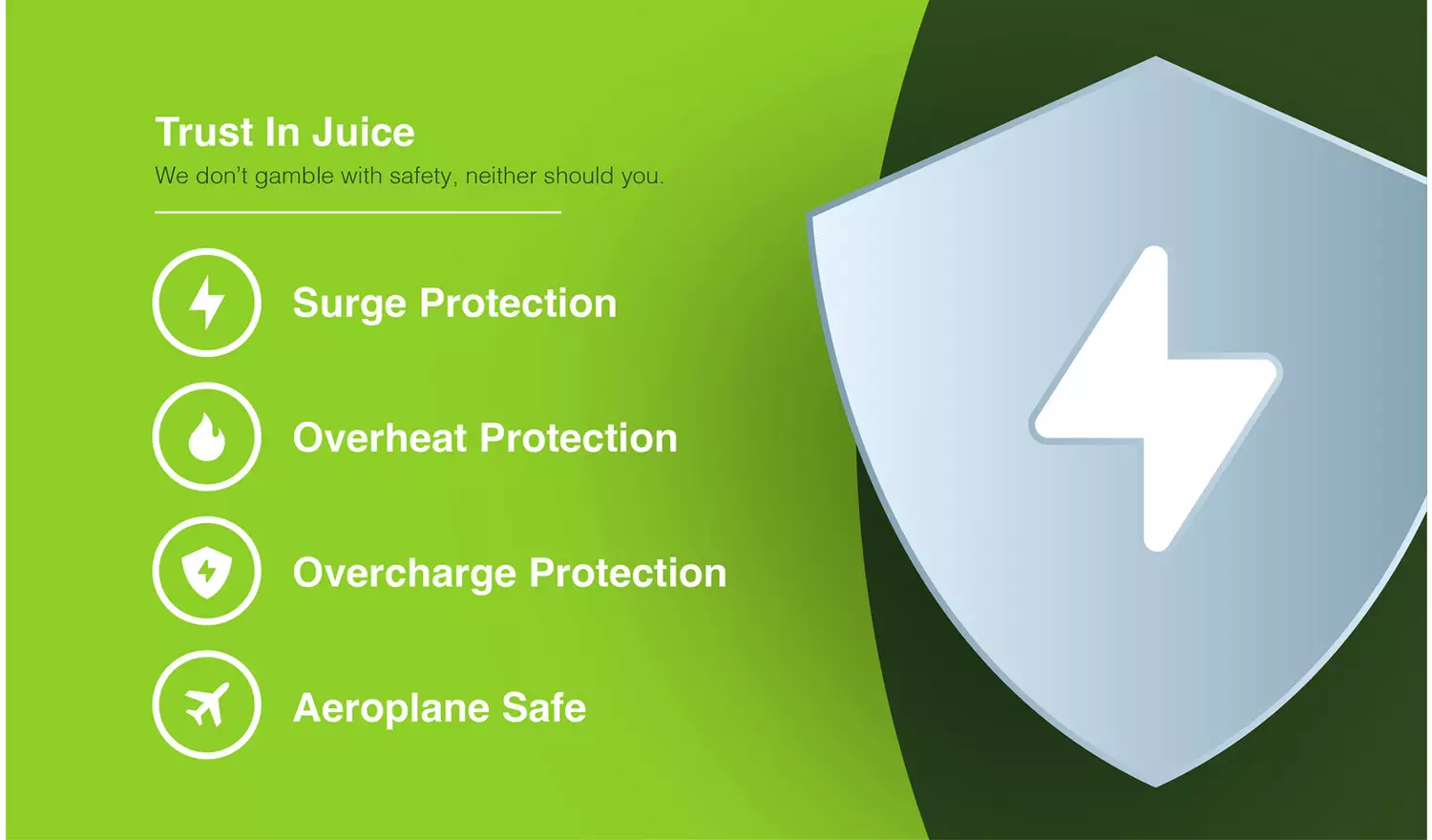 Trust In Juice
We don't gamble with safety, neither should you.

Surge Protection

Overheat Protection

Overcharge Protection

Aeroplane Safe